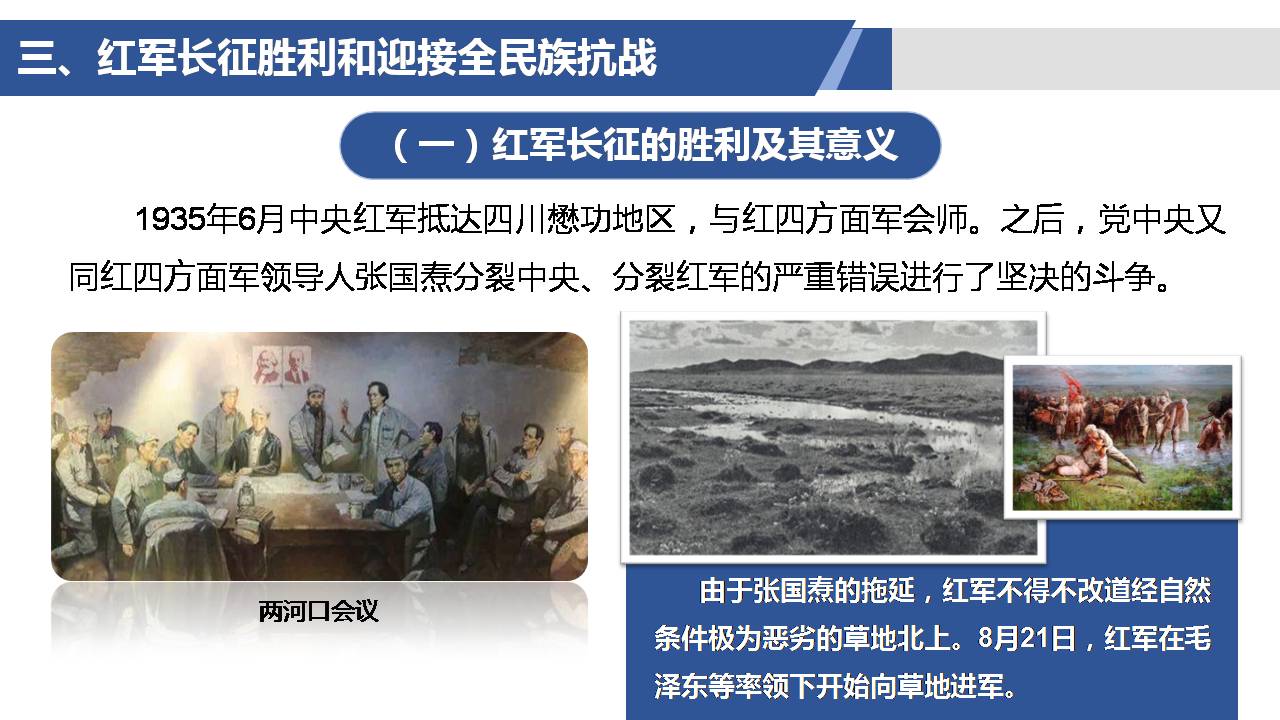 三、红军长征胜利和迎接全民族抗战

（一）红军长征的胜利及其意义

1935年6月中央红军抵达四川懋功地区，与红四方面军会师。之后，党中央又同红四方面军领导人张国焘分裂中央、分裂红军的严重错误进行了坚决的斗争。

两河口会议

由于张国焘的拖延，红军不得不改道经自然条件极为恶劣的草地北上。8月21日，红军在毛泽东等率领下开始向草地进军。